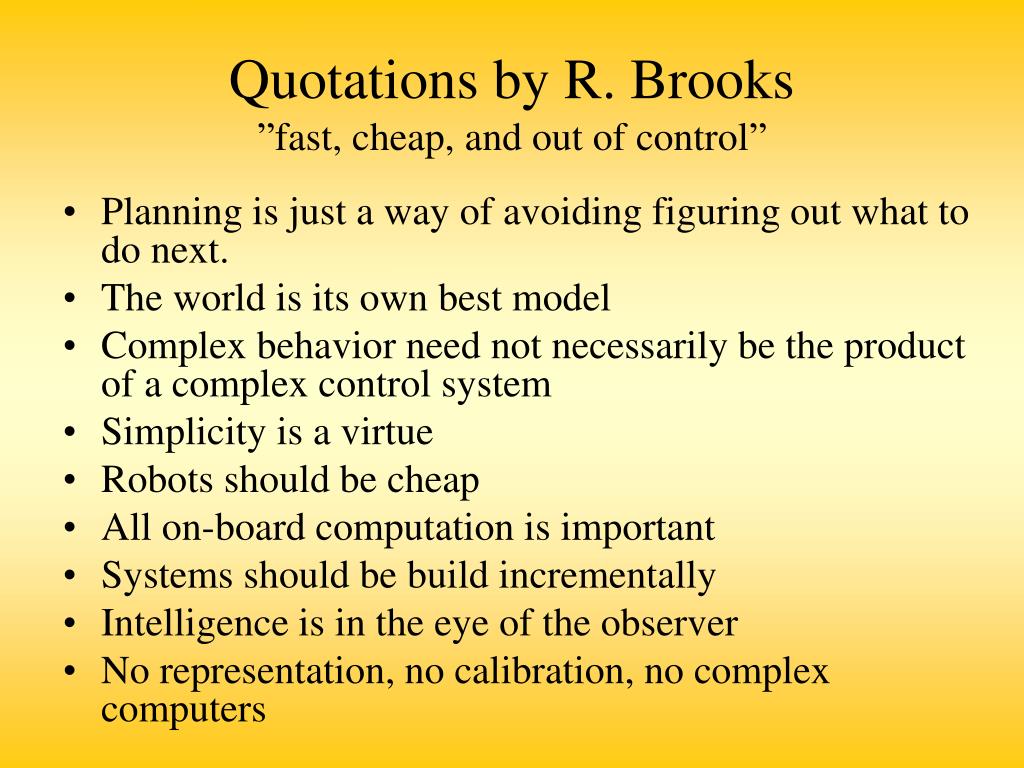 Quotations by R. Brooks
”fast, cheap, and out of control”

• Planning is just a way of avoiding figuring out what to do next.
• The world is its own best model
• Complex behavior need not necessarily be the product of a complex control system
• Simplicity is a virtue
• Robots should be cheap
• All on-board computation is important
• Systems should be build incrementally
• Intelligence is in the eye of the observer
• No representation, no calibration, no complex computers